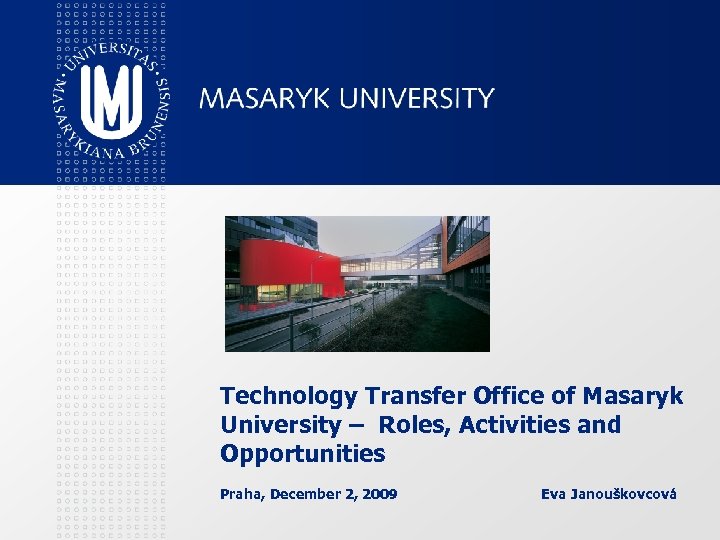 UNIVERSITAS MASARYKIANA BRUNENSIS

MASARYK UNIVERSITY

Technology Transfer Office of Masaryk University – Roles, Activities and Opportunities

Praha, December 2, 2009

Eva Janouškovcová